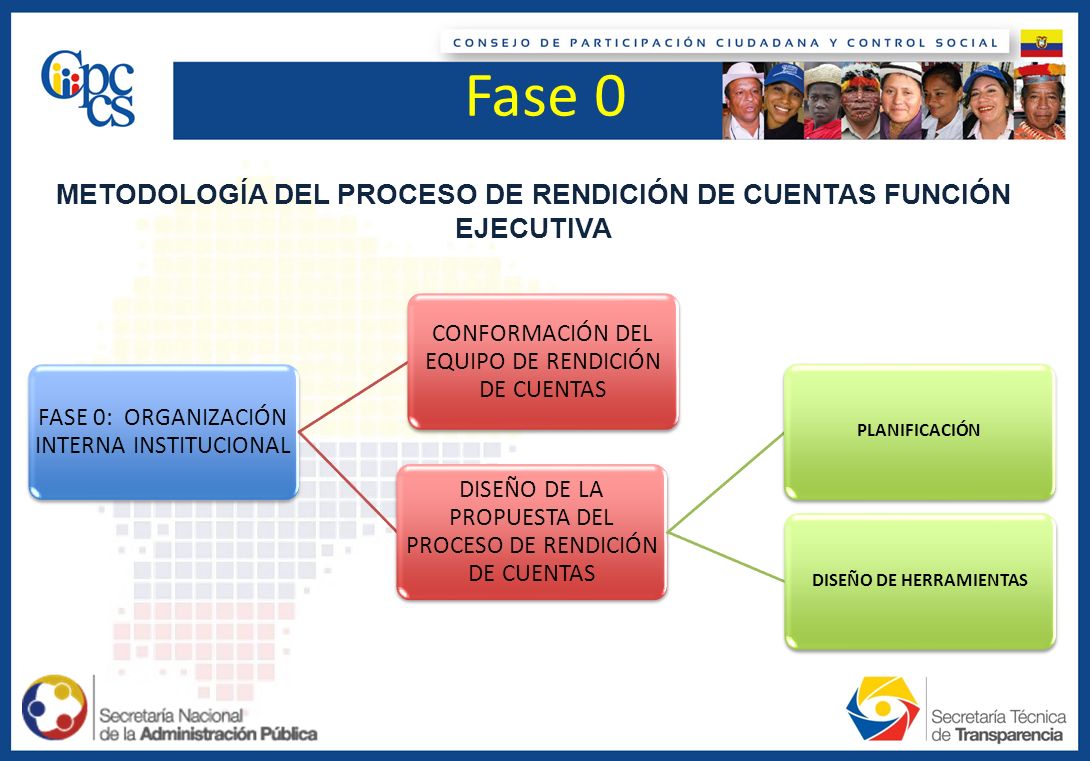 Cpccs

CONSEJO DE PARTICIPACIÓN CIUDADANA Y CONTROL SOCIAL

Fase 0

METODOLOGÍA DEL PROCESO DE RENDICIÓN DE CUENTAS FUNCIÓN EJECUTIVA

FASE 0: ORGANIZACIÓN INTERNA INSTITUCIONAL

CONFORMACIÓN DEL EQUIPO DE RENDICIÓN DE CUENTAS

DISEÑO DE LA PROPUESTA DEL PROCESO DE RENDICIÓN DE CUENTAS

PLANIFICACIÓN

DISEÑO DE HERRAMIENTAS

Secretaría Nacional de la Administración Pública

Secretaría Técnica de Transparencia